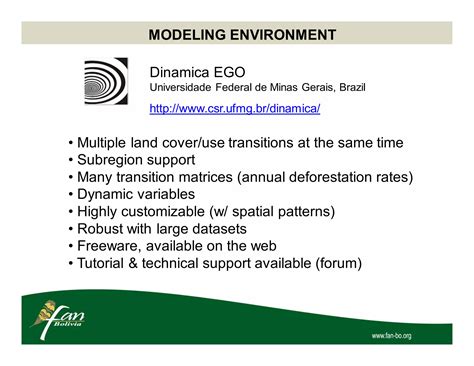 MODELING ENVIRONMENT

Dinamica EGO
Universidade Federal de Minas Gerais, Brazil
http://www.csr.ufmg.br/dinamica/

• Multiple land cover/use transitions at the same time
• Subregion support
• Many transition matrices (annual deforestation rates)
• Dynamic variables
• Highly customizable (w/ spatial patterns)
• Robust with large datasets
• Freeware, available on the web
• Tutorial & technical support available (forum)

fan
Bolivia

www.fan-bo.org